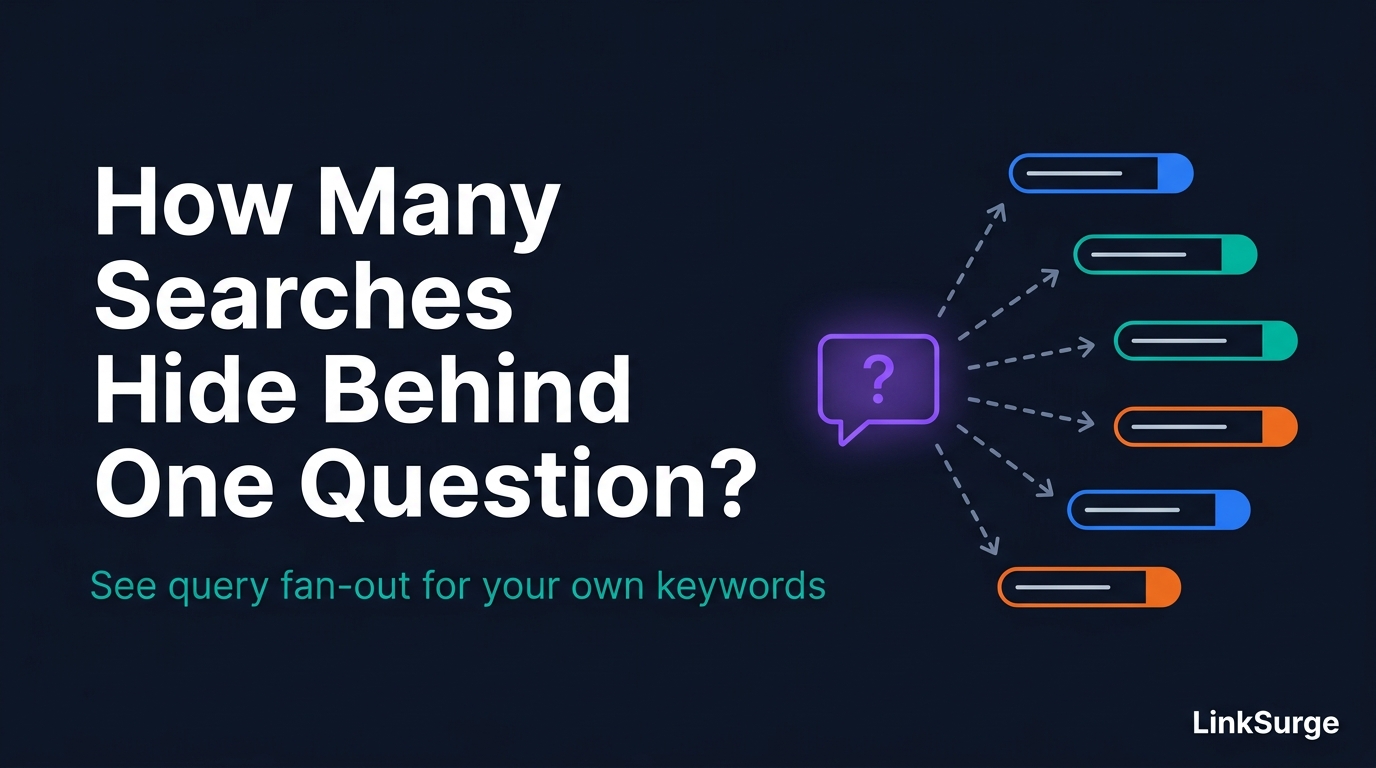 How Many Searches Hide Behind One Question?

See query fan-out for your own keywords

?

LinkSurge